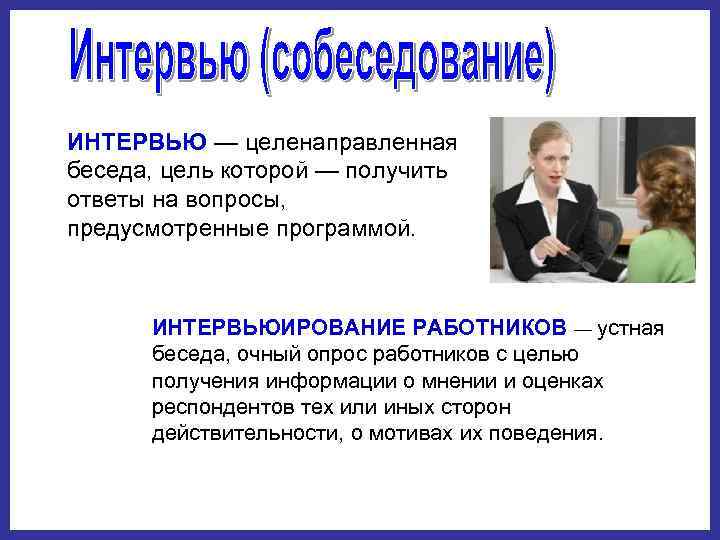 Интервью (собеседование)

ИНТЕРВЬЮ — целенаправленная беседа, цель которой — получить ответы на вопросы, предусмотренные программой.

ИНТЕРВЬЮИРОВАНИЕ РАБОТНИКОВ — устная беседа, очный опрос работников с целью получения информации о мнении и оценках респондентов тех или иных сторон действительности, о мотивах их поведения.